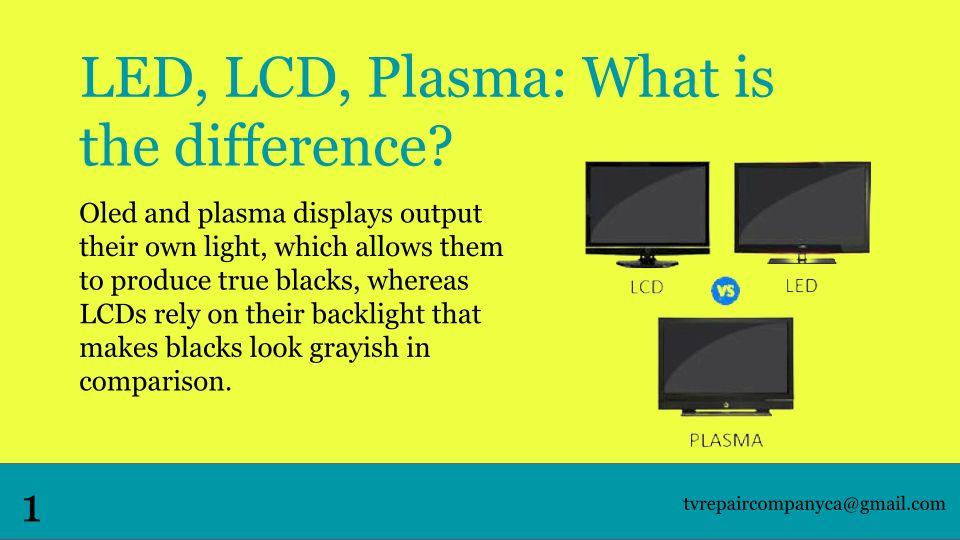 LED, LCD, Plasma: What is the difference?

Oled and plasma displays output their own light, which allows them to produce true blacks, whereas LCDs rely on their backlight that makes blacks look grayish in comparison.

LCD

VS

LED

PLASMA

1

tvrepaircompanyca@gmail.com